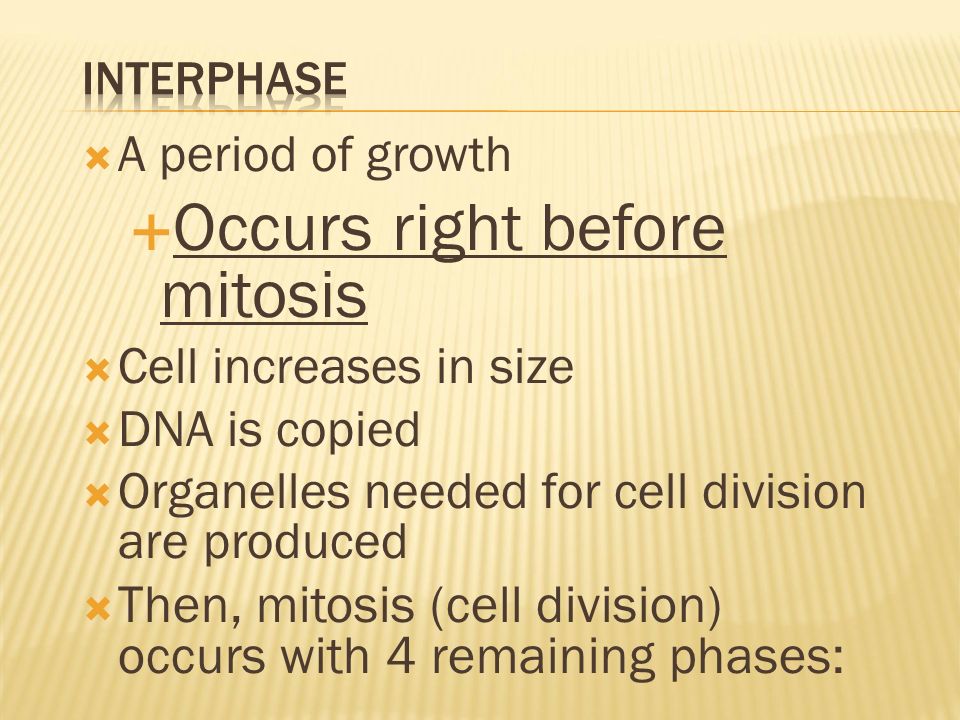 INTERPHASE

A period of growth

Occurs right before mitosis

Cell increases in size

DNA is copied

Organelles needed for cell division are produced

Then, mitosis (cell division) occurs with 4 remaining phases: